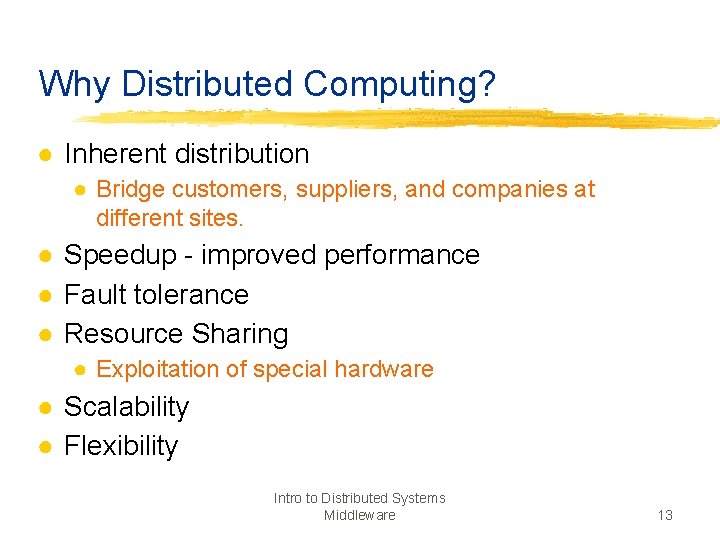 Why Distributed Computing?

- Inherent distribution
  - Bridge customers, suppliers, and companies at different sites.
- Speedup - improved performance
- Fault tolerance
- Resource Sharing
  - Exploitation of special hardware
- Scalability
- Flexibility

Intro to Distributed Systems
Middleware

13